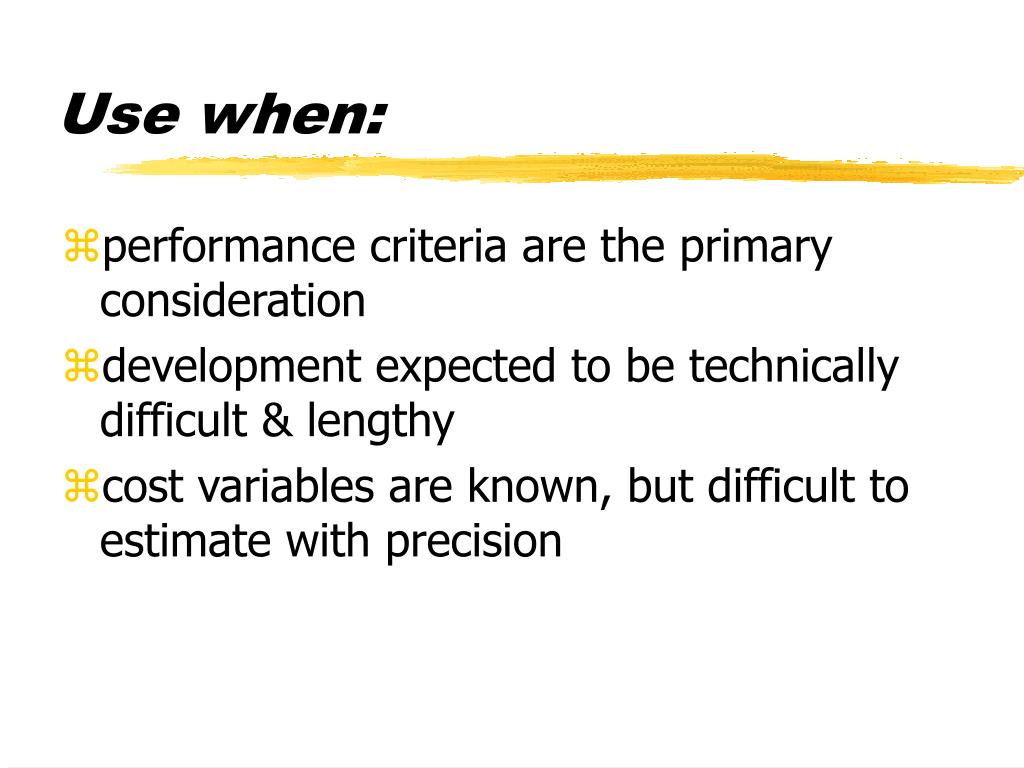 Use when:

⌘performance criteria are the primary consideration

⌘development expected to be technically difficult & lengthy

⌘cost variables are known, but difficult to estimate with precision